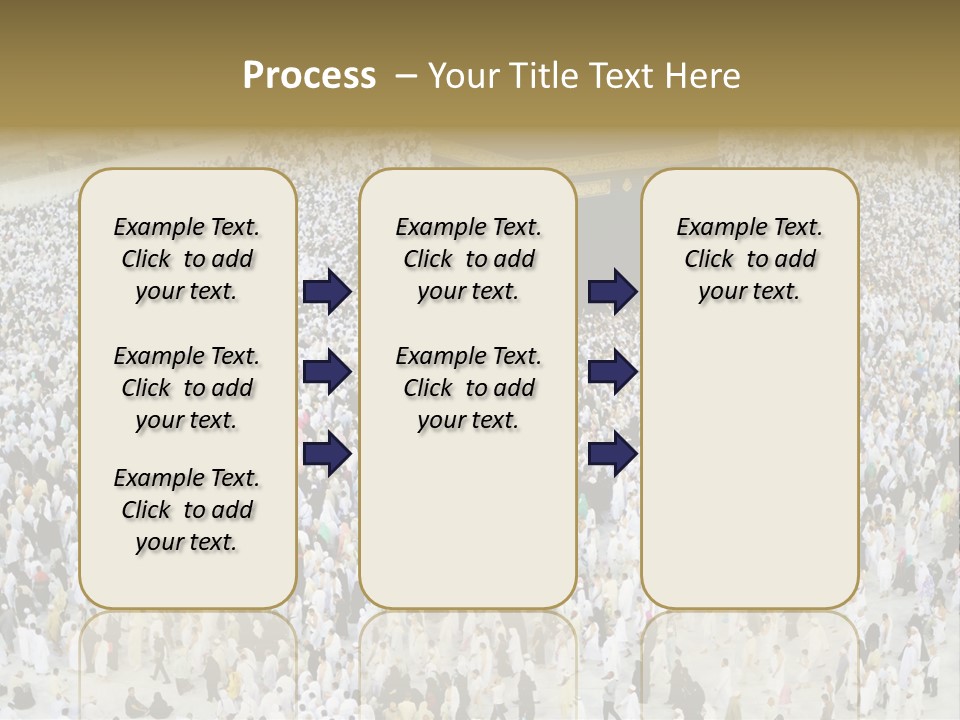 Process – Your Title Text Here

Example Text. Click to add your text.

Example Text. Click to add your text.

Example Text. Click to add your text.

Example Text. Click to add your text.

Example Text. Click to add your text.

Example Text. Click to add your text.